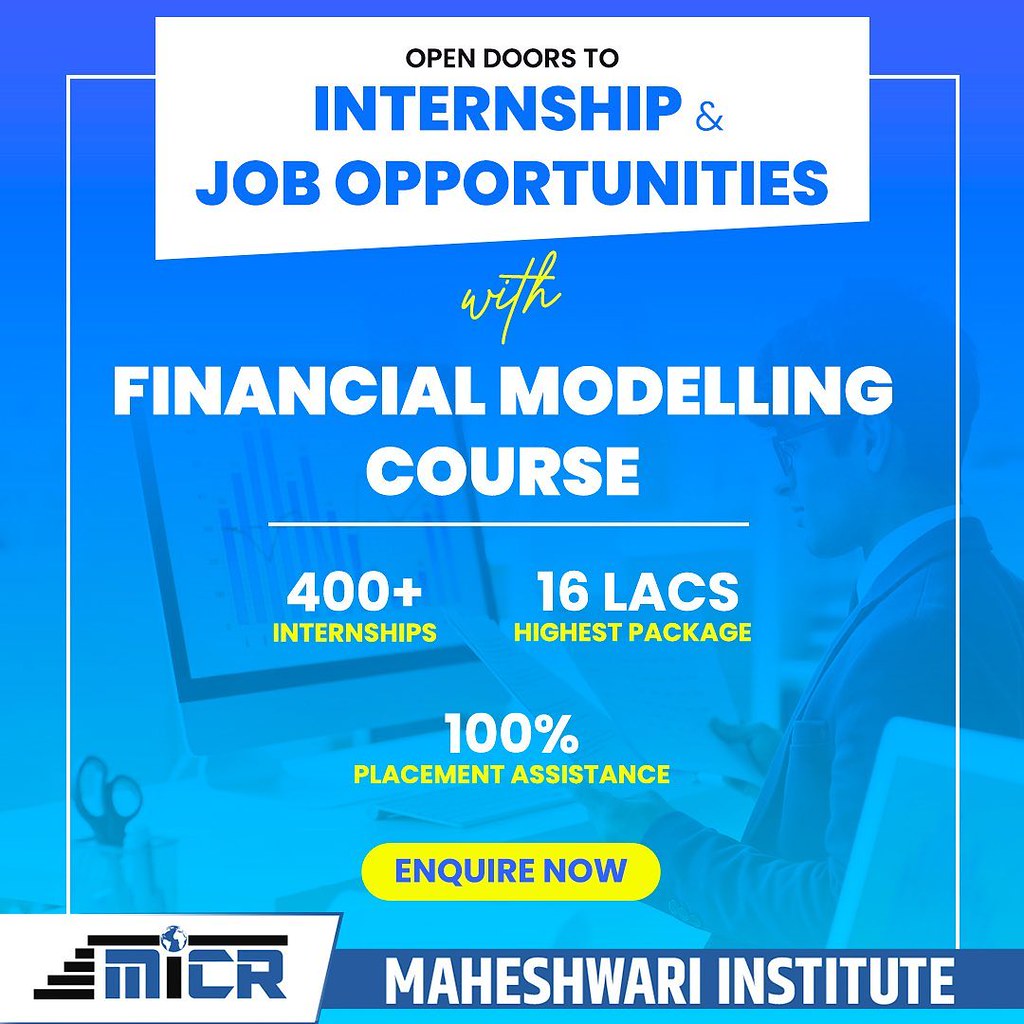 OPEN DOORS TO
INTERNSHIP & JOB OPPORTUNITIES

with

FINANCIAL MODELLING COURSE

400+
INTERNSHIPS

16 LACS
HIGHEST PACKAGE

100%
PLACEMENT ASSISTANCE

ENQUIRE NOW

MICR

MAHESHWARI INSTITUTE